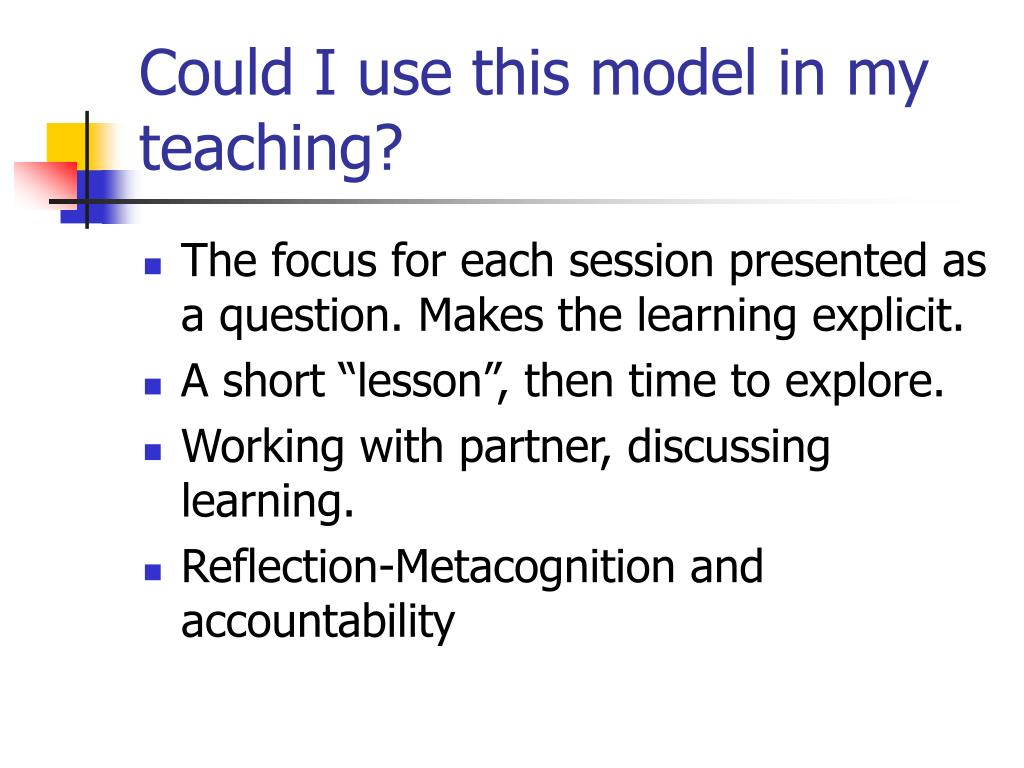 Could I use this model in my teaching?

- The focus for each session presented as a question. Makes the learning explicit.
- A short “lesson”, then time to explore.
- Working with partner, discussing learning.
- Reflection-Metacognition and accountability